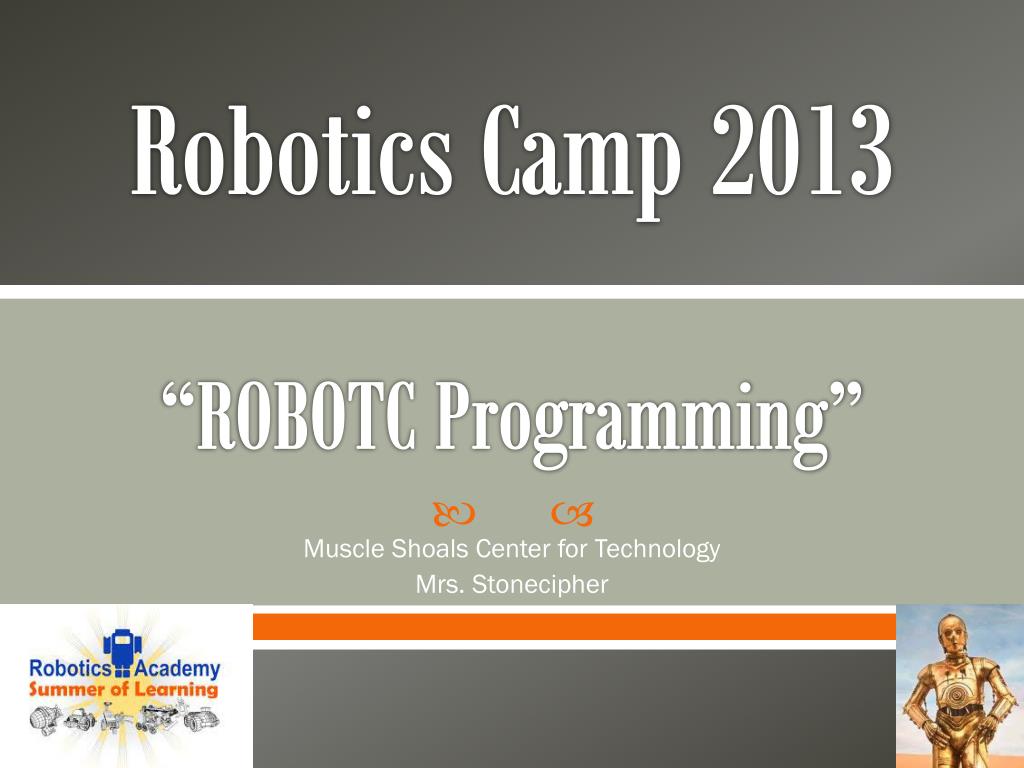 Robotics Camp 2013

“ROBOTC Programming”

Muscle Shoals Center for Technology
Mrs. Stonecipher

Robotics Academy
Summer of Learning